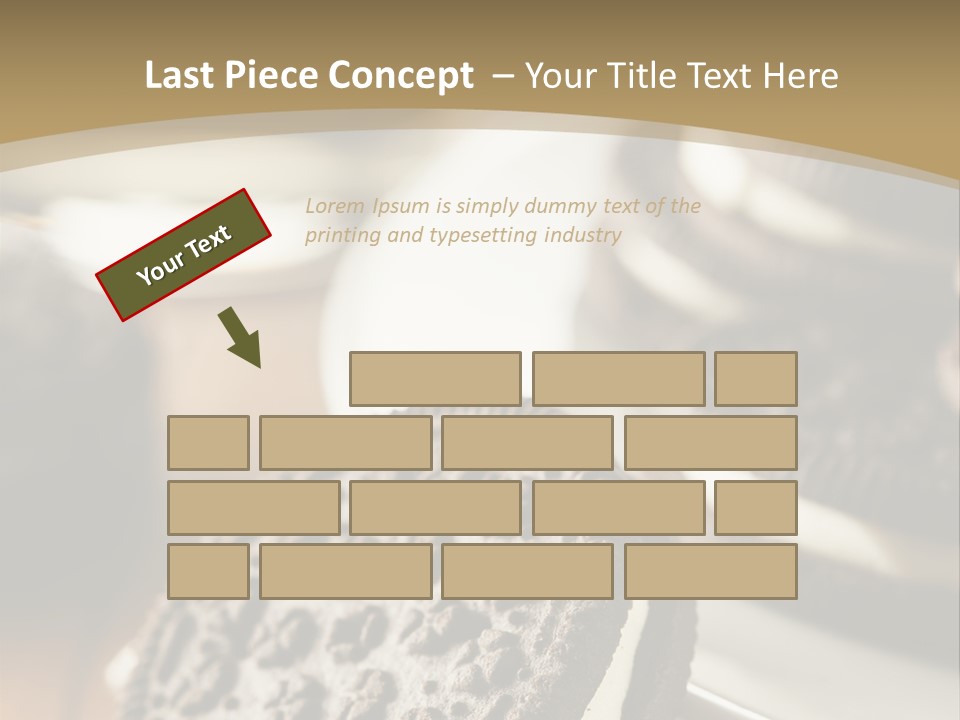 Last Piece Concept – Your Title Text Here

Your Text

Lorem Ipsum is simply dummy text of the printing and typesetting industry